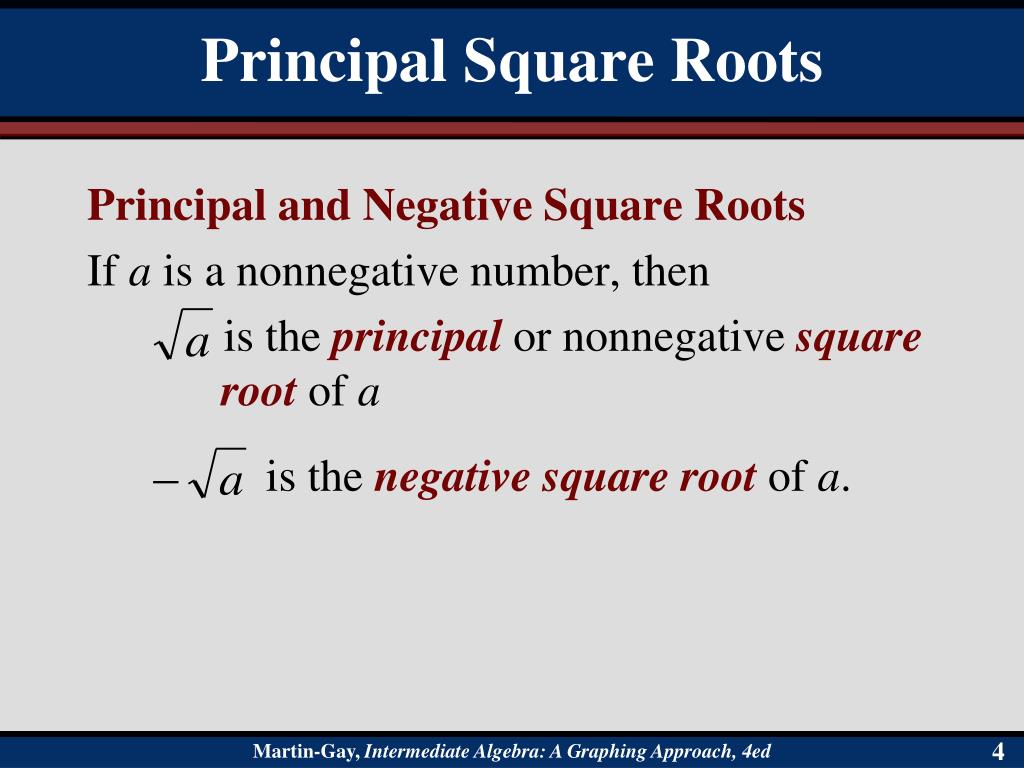 Principal Square Roots

Principal and Negative Square Roots

If $a$ is a nonnegative number, then

$\sqrt{a}$ is the principal or nonnegative square root of $a$

$-\sqrt{a}$ is the negative square root of $a$.

Martin-Gay, Intermediate Algebra: A Graphing Approach, 4ed

4